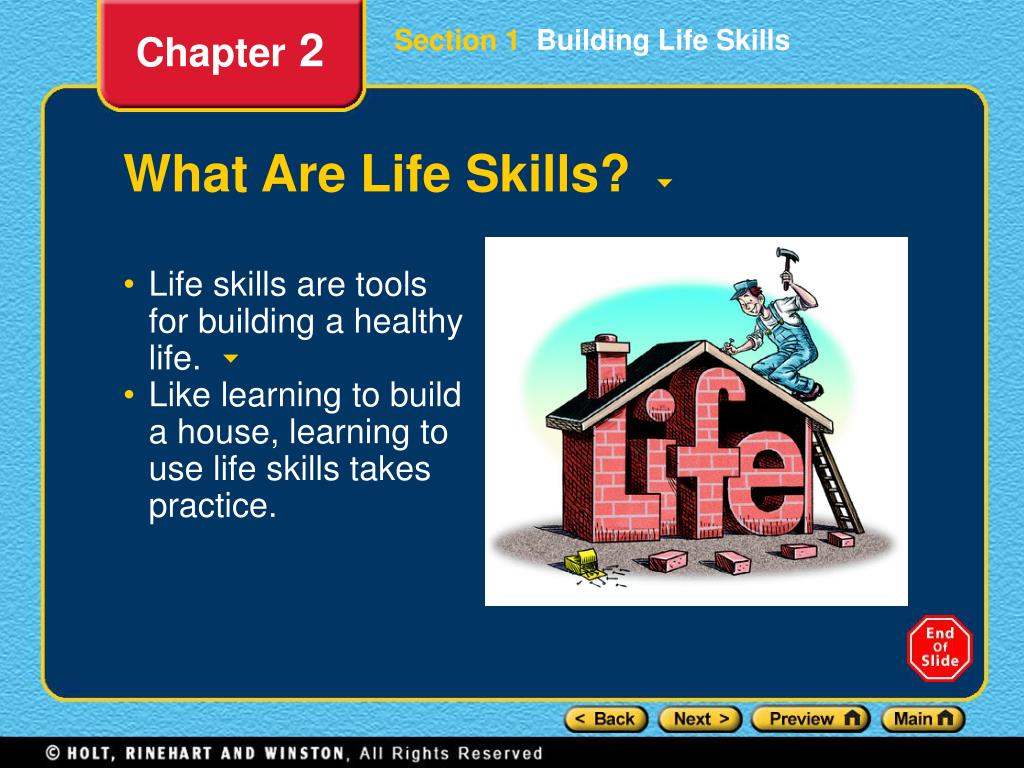 Chapter 2

Section 1 Building Life Skills

What Are Life Skills?

• Life skills are tools for building a healthy life.
• Like learning to build a house, learning to use life skills takes practice.

Life

End Of Slide

< Back Next > Preview Main

© HOLT, RINEHART AND WINSTON, All Rights Reserved